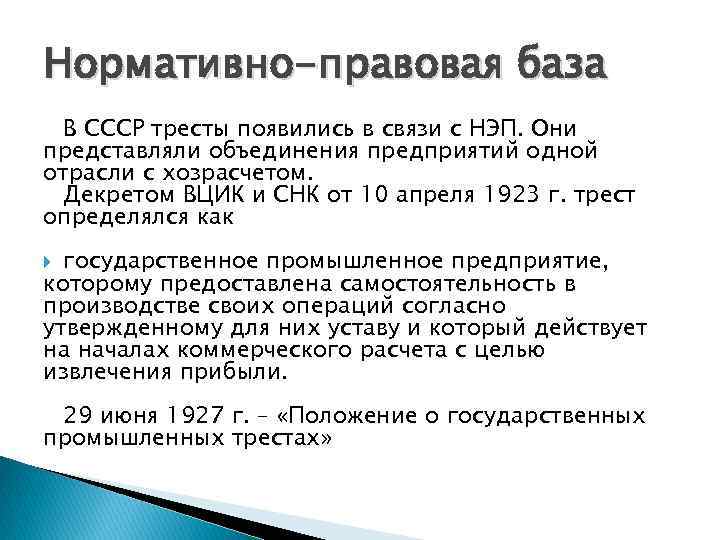 Нормативно-правовая база

В СССР тресты появились в связи с НЭП. Они представляли объединения предприятий одной отрасли с хозрасчетом.

Декретом ВЦИК и СНК от 10 апреля 1923 г. трест определялся как

государственное промышленное предприятие, которому предоставлена самостоятельность в производстве своих операций согласно утвержденному для них уставу и который действует на началах коммерческого расчета с целью извлечения прибыли.

29 июня 1927 г. – «Положение о государственных промышленных трестах»